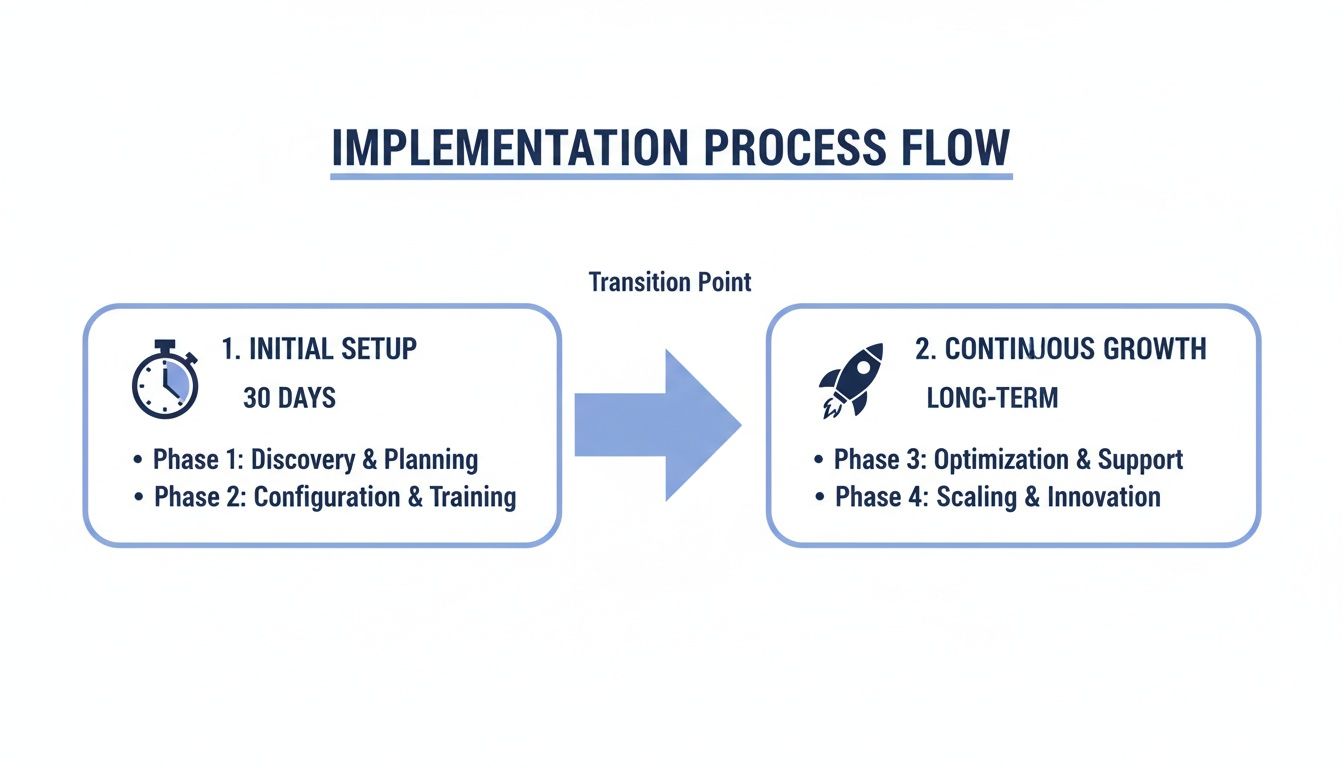 IMPLEMENTATION PROCESS FLOW

Transition Point

1. INITIAL SETUP
30 DAYS

• Phase 1: Discovery & Planning
• Phase 2: Configuration & Training

2. CONTINUOUS GROWTH
LONG-TERM

• Phase 3: Optimization & Support
• Phase 4: Scaling & Innovation